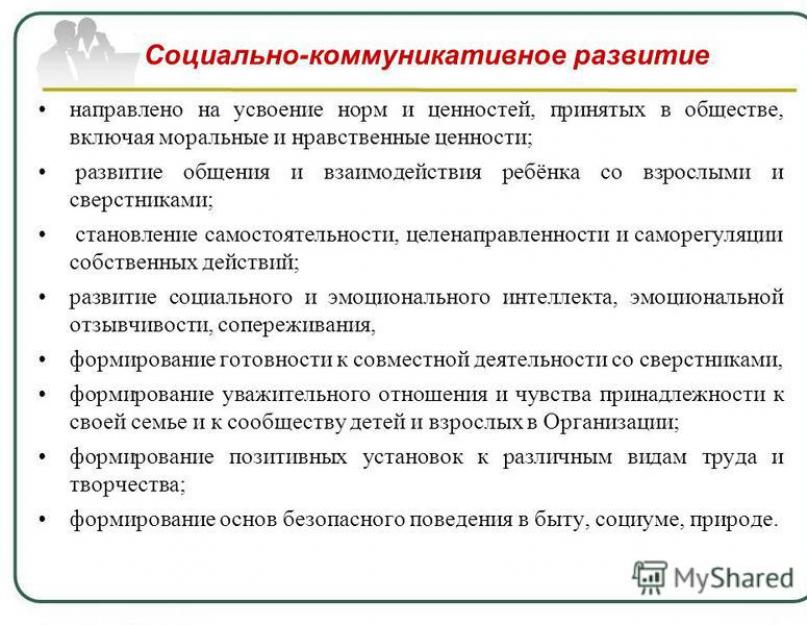 Социально-коммуникативное развитие

• направлено на усвоение норм и ценностей, принятых в обществе, включая моральные и нравственные ценности;

• развитие общения и взаимодействия ребёнка со взрослыми и сверстниками;

• становление самостоятельности, целенаправленности и саморегуляции собственных действий;

• развитие социального и эмоционального интеллекта, эмоциональной отзывчивости, сопереживания,

• формирование готовности к совместной деятельности со сверстниками,

• формирование уважительного отношения и чувства принадлежности к своей семье и к сообществу детей и взрослых в Организации;

• формирование позитивных установок к различным видам труда и творчества;

• формирование основ безопасного поведения в быту, социуме, природе.

MyShared